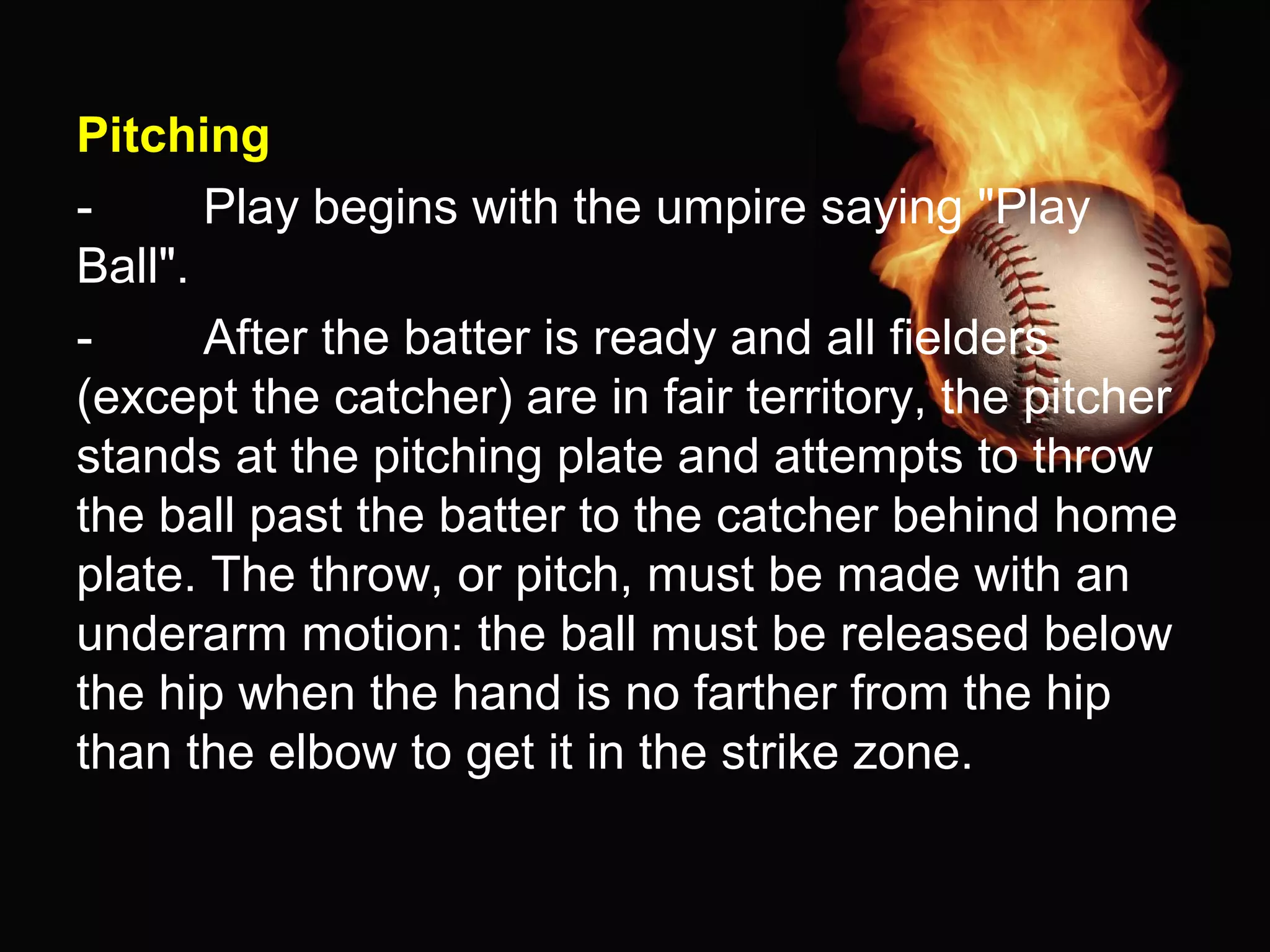 Pitching

- Play begins with the umpire saying "Play Ball".

- After the batter is ready and all fielders (except the catcher) are in fair territory, the pitcher stands at the pitching plate and attempts to throw the ball past the batter to the catcher behind home plate. The throw, or pitch, must be made with an underarm motion: the ball must be released below the hip when the hand is no farther from the hip than the elbow to get it in the strike zone.